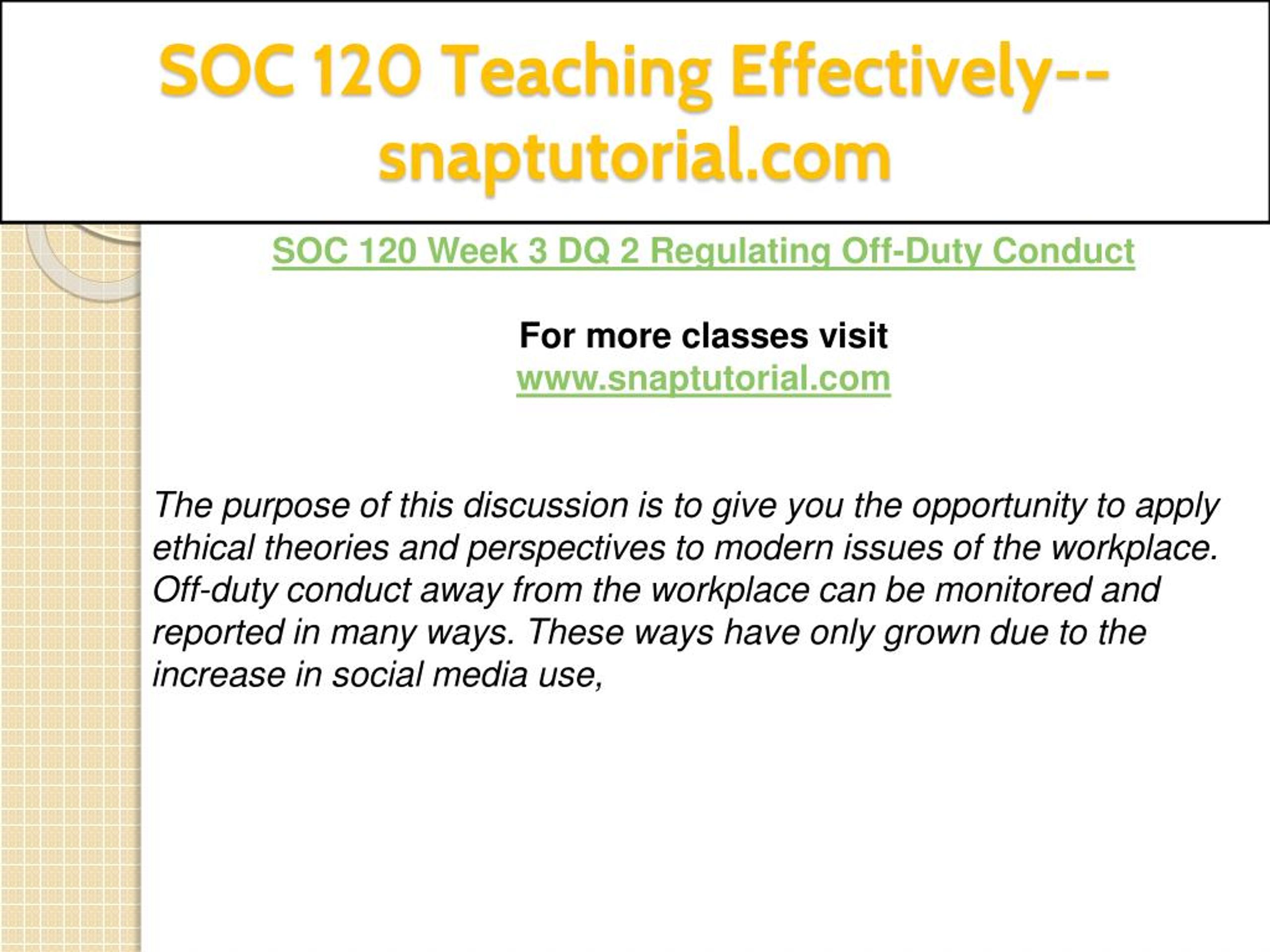 SOC 120 Teaching Effectively--snaptutorial.com

SOC 120 Week 3 DQ 2 Regulating Off-Duty Conduct

For more classes visit
www.snaptutorial.com

The purpose of this discussion is to give you the opportunity to apply ethical theories and perspectives to modern issues of the workplace. Off-duty conduct away from the workplace can be monitored and reported in many ways. These ways have only grown due to the increase in social media use,